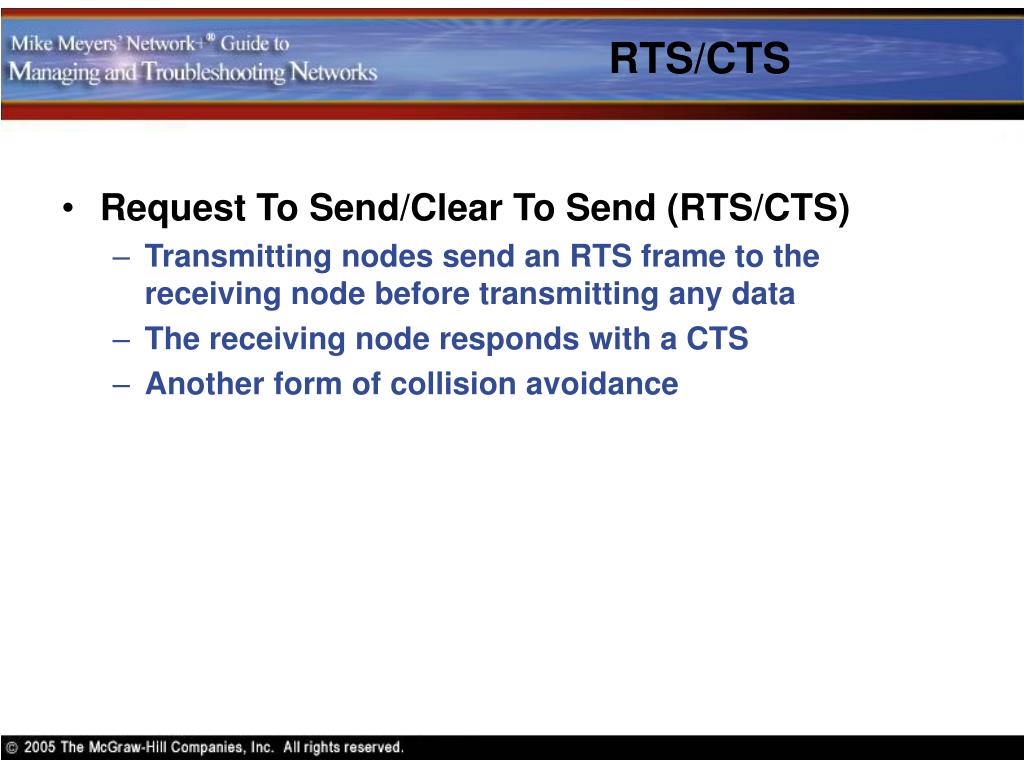 Mike Meyers' Network+® Guide to Managing and Troubleshooting Networks

RTS/CTS

• Request To Send/Clear To Send (RTS/CTS)
– Transmitting nodes send an RTS frame to the receiving node before transmitting any data
– The receiving node responds with a CTS
– Another form of collision avoidance

© 2005 The McGraw-Hill Companies, Inc. All rights reserved.